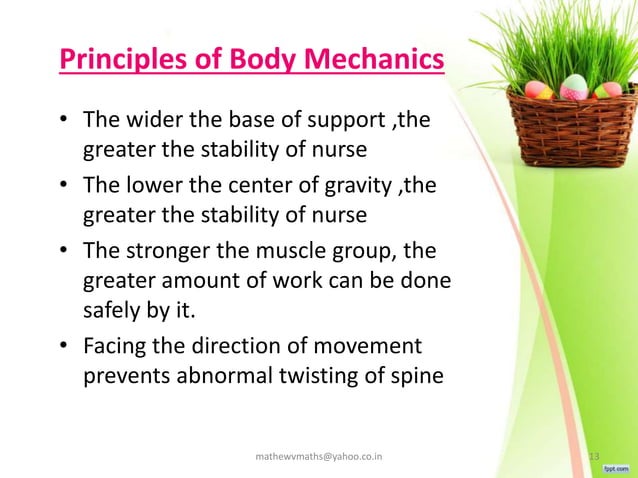 Principles of Body Mechanics

• The wider the base of support ,the greater the stability of nurse

• The lower the center of gravity ,the greater the stability of nurse

• The stronger the muscle group, the greater amount of work can be done safely by it.

• Facing the direction of movement prevents abnormal twisting of spine

mathewvmaths@yahoo.co.in

13

fppt.com